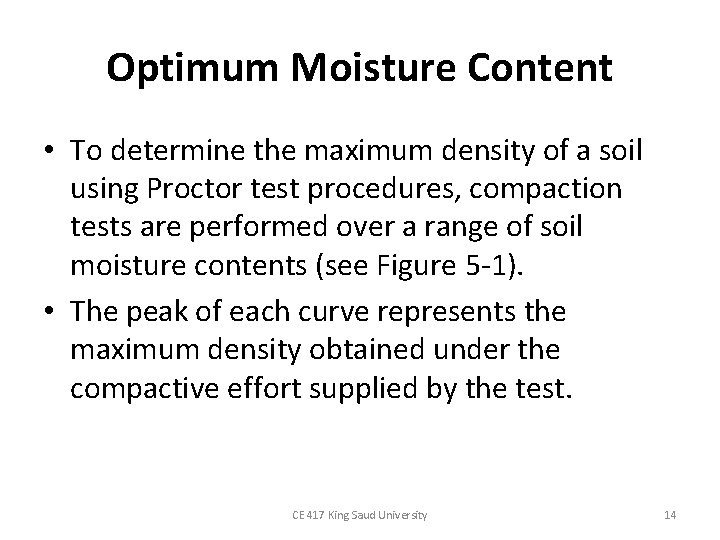 Optimum Moisture Content

• To determine the maximum density of a soil using Proctor test procedures, compaction tests are performed over a range of soil moisture contents (see Figure 5-1).

• The peak of each curve represents the maximum density obtained under the compactive effort supplied by the test.

CE 417 King Saud University

14